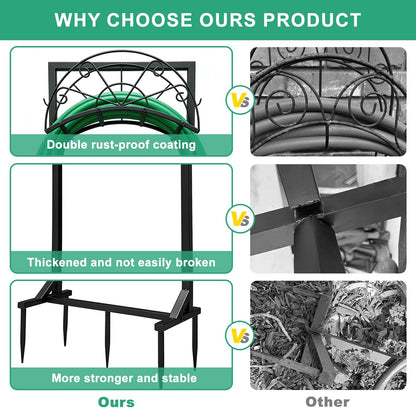 WHY CHOOSE OURS PRODUCT

Double rust-proof coating

Vs

Thickened and not easily broken

Vs

More stronger and stable

Vs

Ours

Other